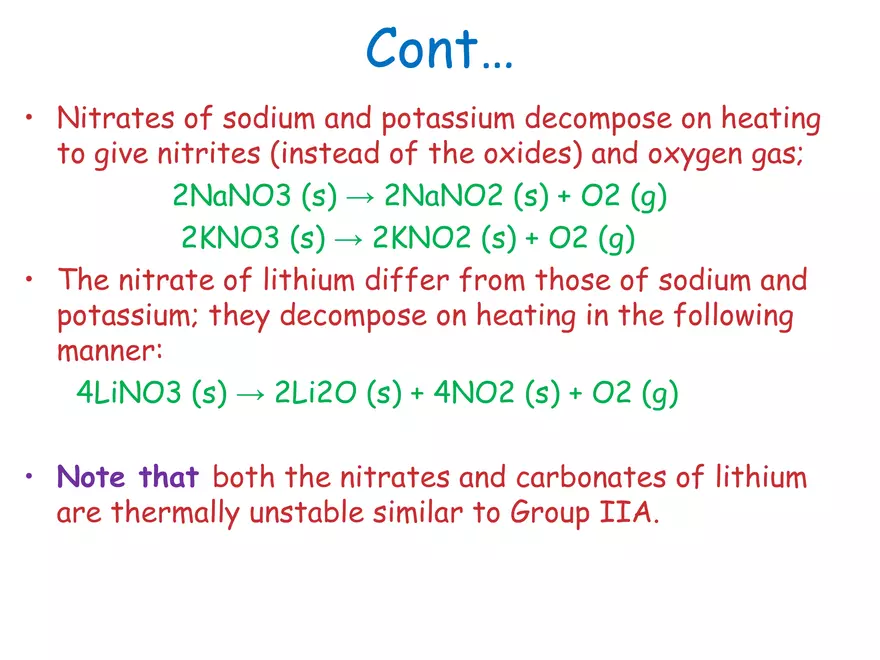 Cont…

• Nitrates of sodium and potassium decompose on heating to give nitrites (instead of the oxides) and oxygen gas;

2NaNO3 (s) → 2NaNO2 (s) + O2 (g)

2KNO3 (s) → 2KNO2 (s) + O2 (g)

• The nitrate of lithium differ from those of sodium and potassium; they decompose on heating in the following manner:

4LiNO3 (s) → 2Li2O (s) + 4NO2 (s) + O2 (g)

• Note that both the nitrates and carbonates of lithium are thermally unstable similar to Group IIA.